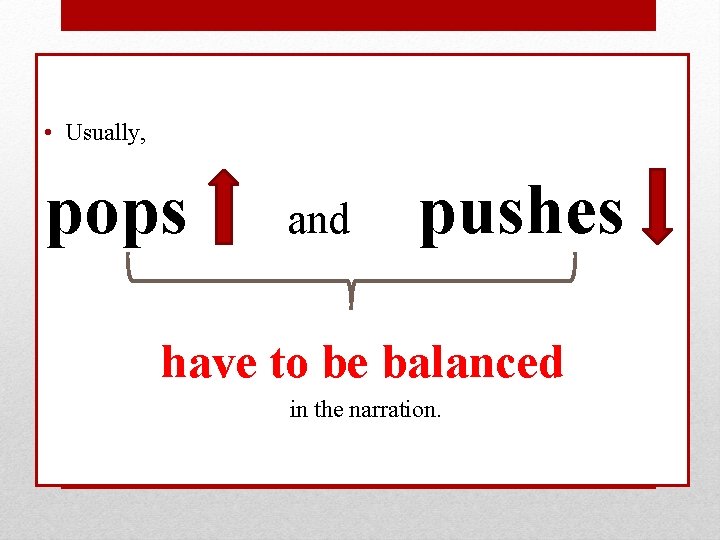 • Usually,

pops and pushes

have to be balanced

in the narration.